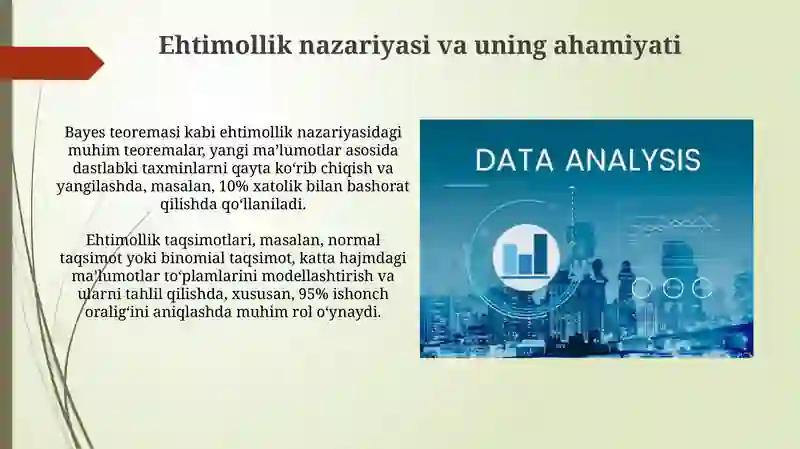 Ehtimollik nazariyasi va uning ahamiyati

Bayes teoremasi kabi ehtimollik nazariyasidagi muhim teoremalar, yangi ma’lumotlar asosida dastlabki taxminlarni qayta ko‘rib chiqish va yangilashda, masalan, 10% xatolik bilan bashorat qilishda qo‘llaniladi.

Ehtimollik taqsimotlari, masalan, normal taqsimot yoki binomial taqsimot, katta hajmdagi ma’lumotlar to‘plamlarini modellashtirish va ularni tahlil qilishda, xususan, 95% ishonch oralig‘ini aniqlashda muhim rol o‘ynaydi.

DATA ANALYSIS